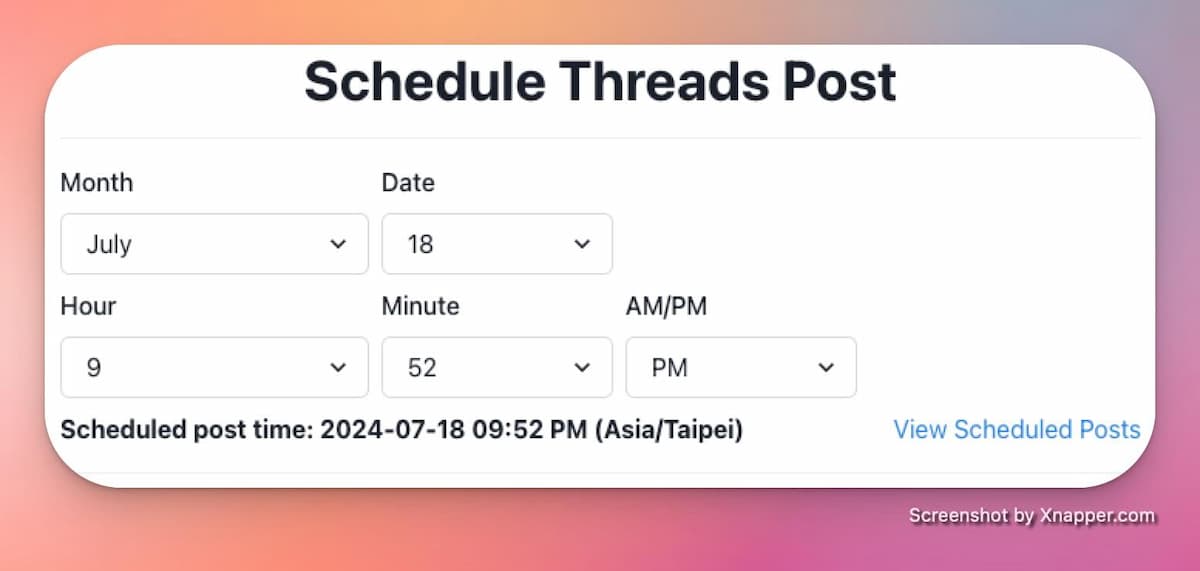 Schedule Threads Post

Month
July

Date
18

Hour
9

Minute
52

AM/PM
PM

Scheduled post time: 2024-07-18 09:52 PM (Asia/Taipei)

View Scheduled Posts

Screenshot by Xnapper.com